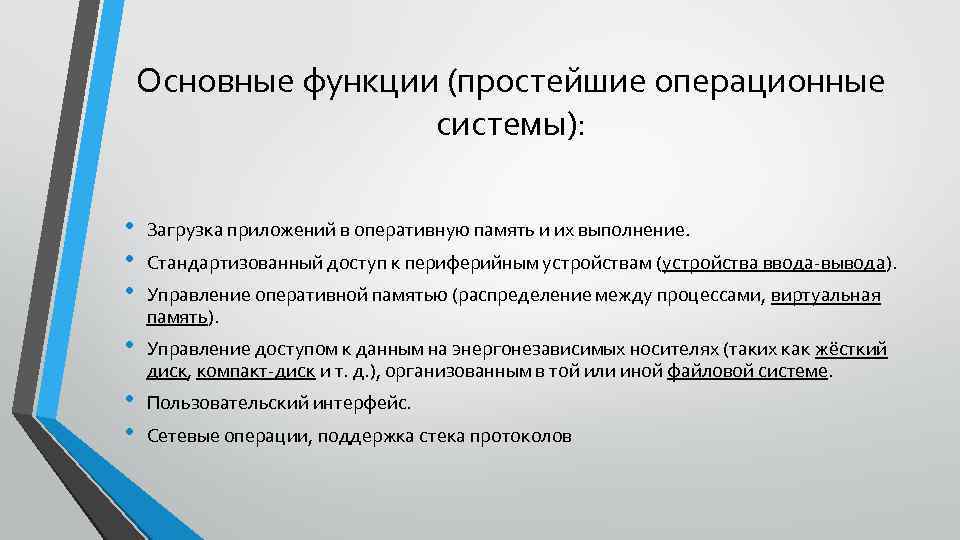 Основные функции (простейшие операционные системы):

• Загрузка приложений в оперативную память и их выполнение.
• Стандартизованный доступ к периферийным устройствам (устройства ввода-вывода).
• Управление оперативной памятью (распределение между процессами, виртуальная память).
• Управление доступом к данным на энергонезависимых носителях (таких как жёсткий диск, компакт-диск и т. д.), организованным в той или иной файловой системе.
• Пользовательский интерфейс.
• Сетевые операции, поддержка стека протоколов